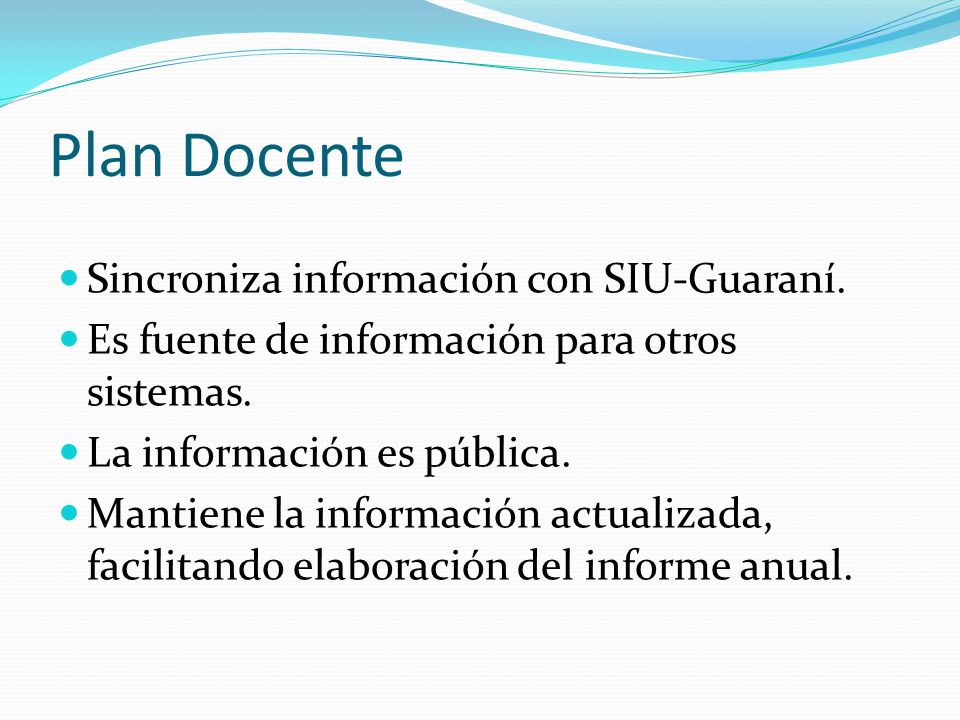 Plan Docente

- Sincroniza información con SIU-Guaraní.
- Es fuente de información para otros sistemas.
- La información es pública.
- Mantiene la información actualizada, facilitando elaboración del informe anual.